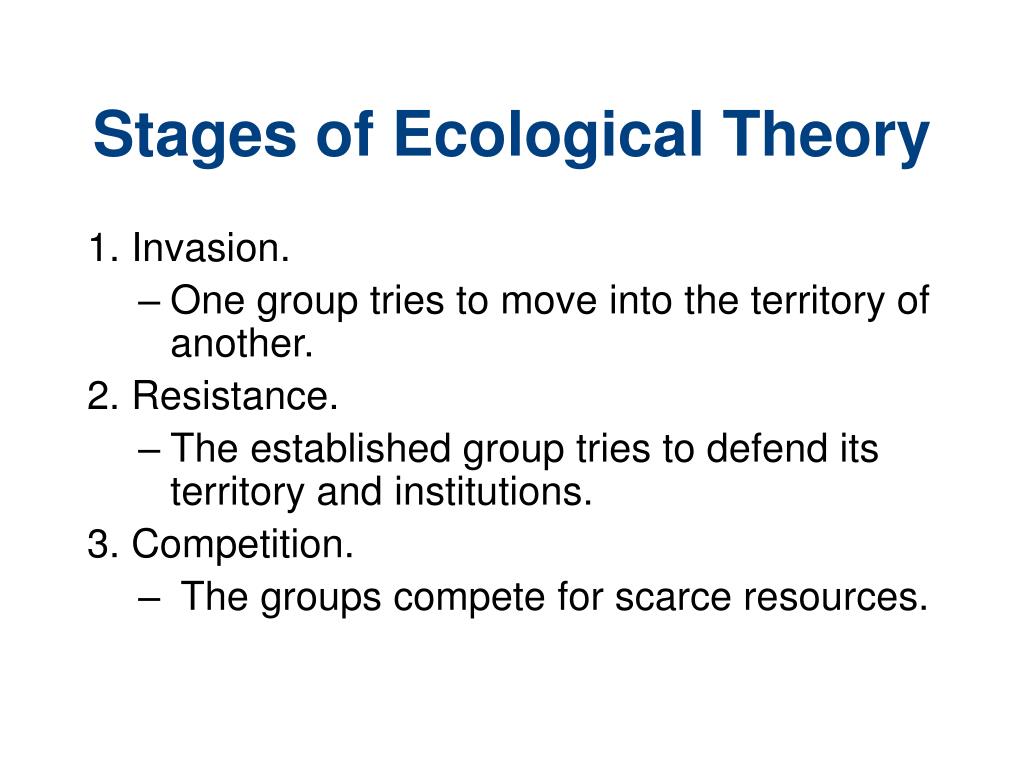 Stages of Ecological Theory

1. Invasion.

– One group tries to move into the territory of another.

2. Resistance.

– The established group tries to defend its territory and institutions.

3. Competition.

– The groups compete for scarce resources.